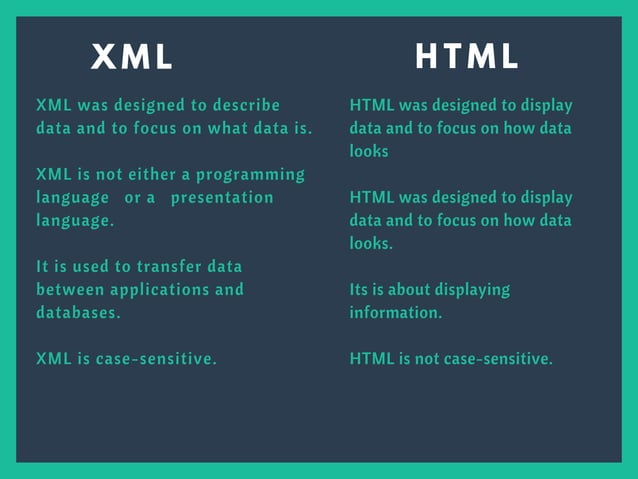 XML

XML was designed to describe data and to focus on what data is.

XML is not either a programming language or a presentation language.

It is used to transfer data between applications and databases.

XML is case-sensitive.

HTML

HTML was designed to display data and to focus on how data looks

HTML was designed to display data and to focus on how data looks.

Its is about displaying information.

HTML is not case-sensitive.